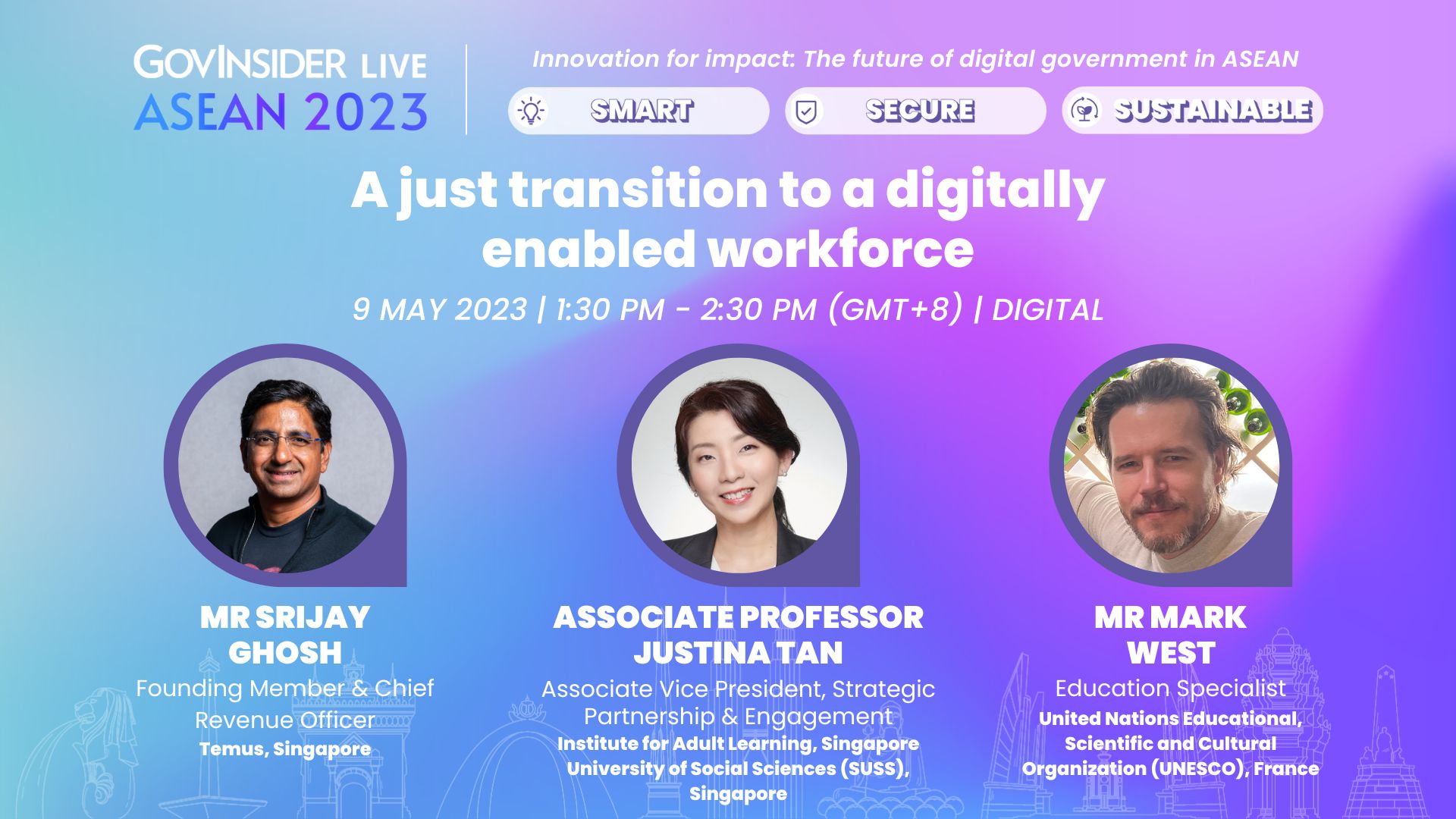 GOVINSIDER LIVE
ASEAN 2023

Innovation for impact: The future of digital government in ASEAN

SMART
SECURE
SUSTAINABLE

A just transition to a digitally enabled workforce

9 MAY 2023 | 1:30 PM - 2:30 PM (GMT+8) | DIGITAL

MR SRIJAY GHOSH
Founding Member & Chief Revenue Officer
Temus, Singapore

ASSOCIATE PROFESSOR JUSTINA TAN
Associate Vice President, Strategic Partnership & Engagement
Institute for Adult Learning, Singapore University of Social Sciences (SUSS), Singapore

MR MARK WEST
Education Specialist
United Nations Educational, Scientific and Cultural Organization (UNESCO), France